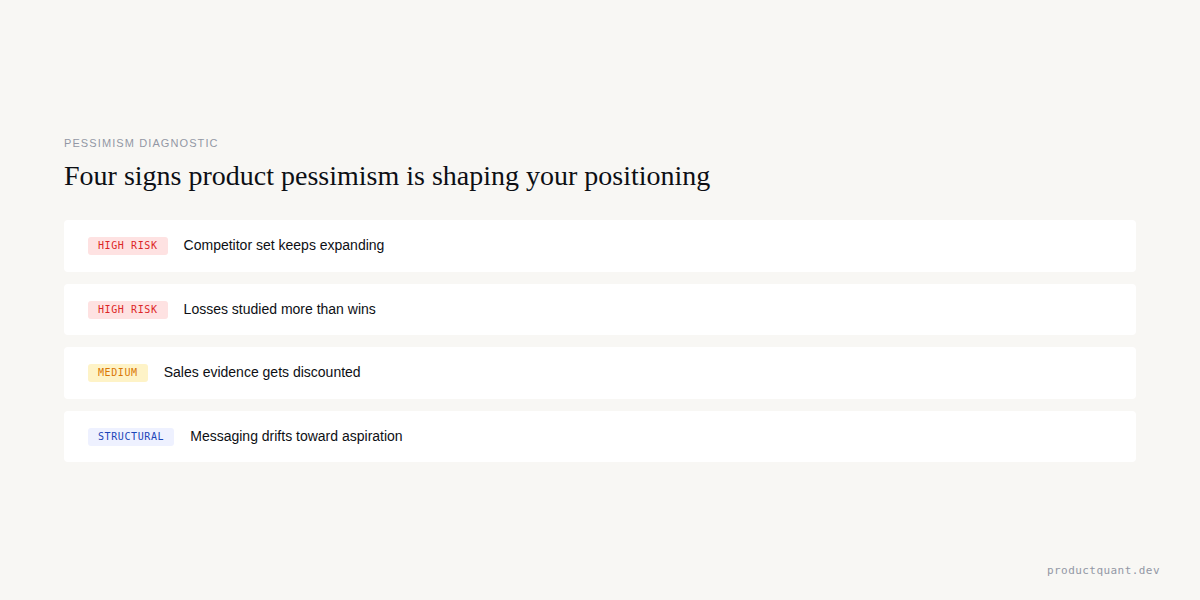 PESSIMISM DIAGNOSTIC

Four signs product pessimism is shaping your positioning

HIGH RISK Competitor set keeps expanding

HIGH RISK Losses studied more than wins

MEDIUM Sales evidence gets discounted

STRUCTURAL Messaging drifts toward aspiration

productquant.dev